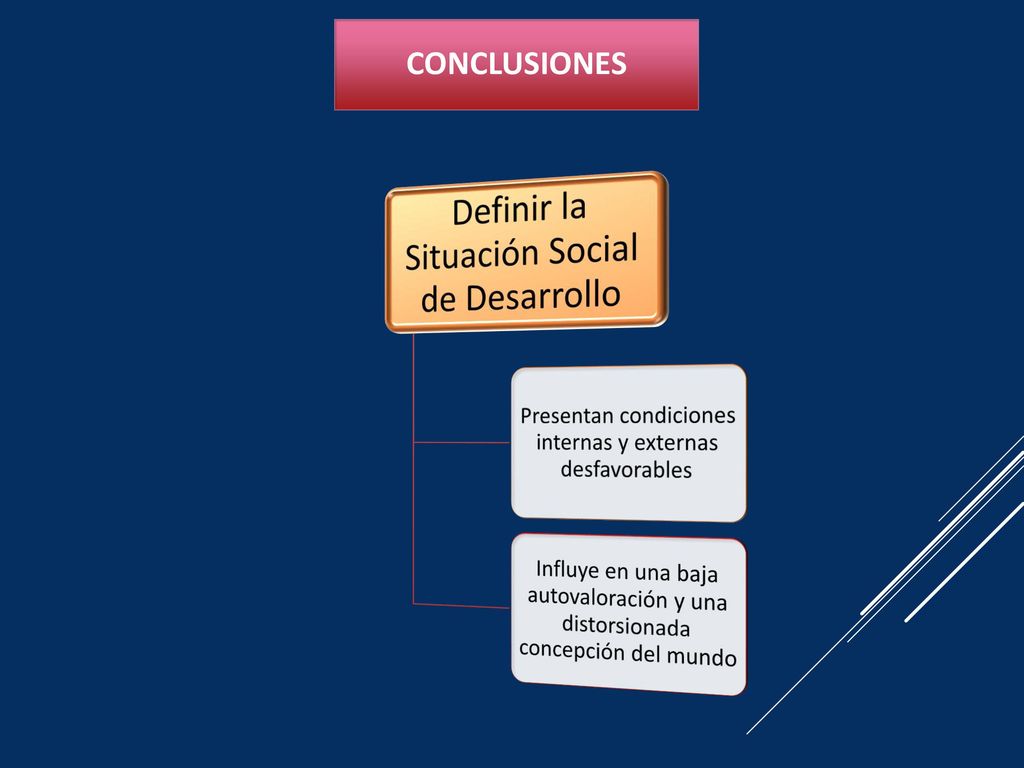 CONCLUSIONES

Definir la Situación Social de Desarrollo

Presentan condiciones internas y externas desfavorables

Influye en una baja autovaloración y una distorsionada concepción del mundo